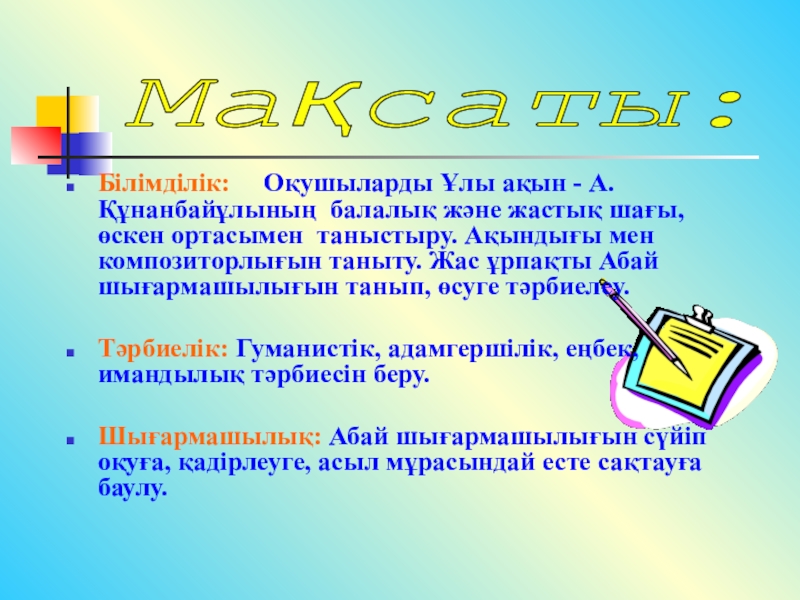 Мақсаты:

Білімділік: Оқушыларды Ұлы ақын - А. Құнанбайұлының балалық және жастық шағы, өскен ортасымен таныстыру. Ақындығы мен композиторлығын таныту. Жас ұрпақты Абай шығармашылығын танып, өсуге тәрбиелеу.

Тәрбиелік: Гуманистік, адамгершілік, еңбек, имандылық тәрбиесін беру.

Шығармашылық: Абай шығармашылығын сүйіп оқуға, қадірлеуге, асыл мұрасындай есте сақтауға баулу.